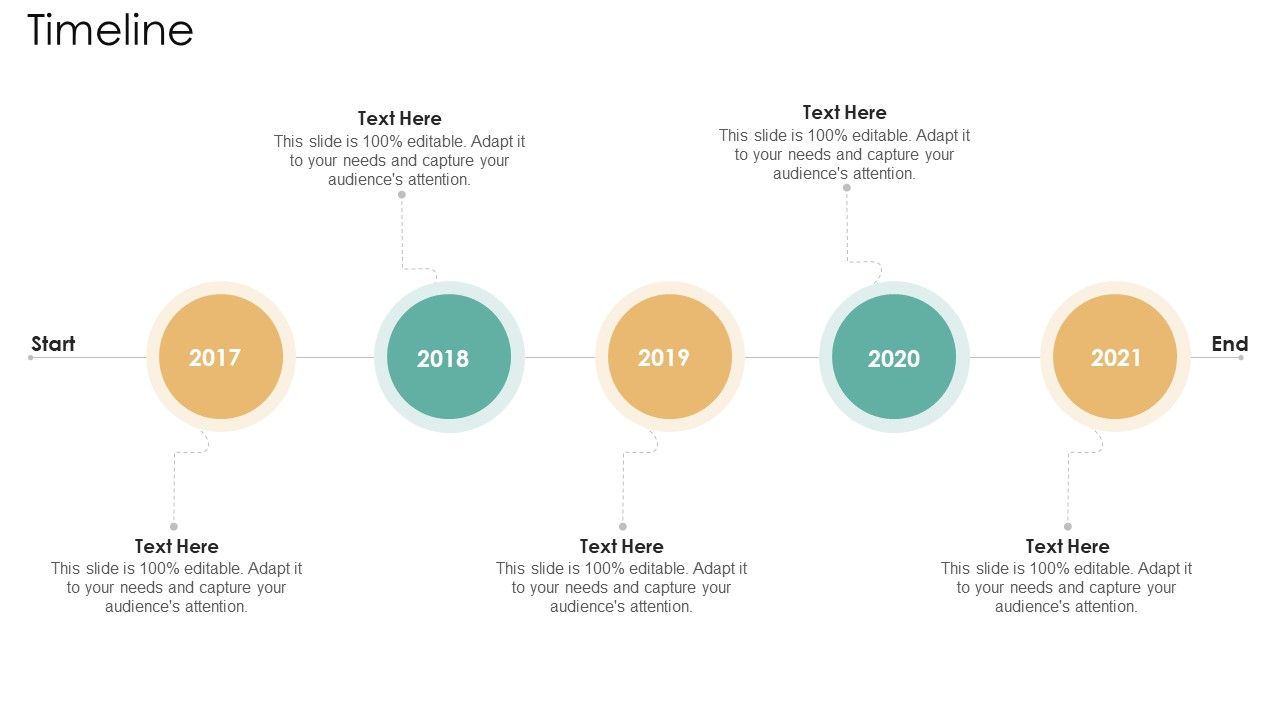 Timeline

Text Here
This slide is 100% editable. Adapt it to your needs and capture your audience's attention.

Text Here
This slide is 100% editable. Adapt it to your needs and capture your audience's attention.

Start

2017

2018

2019

2020

2021

End

Text Here
This slide is 100% editable. Adapt it to your needs and capture your audience's attention.

Text Here
This slide is 100% editable. Adapt it to your needs and capture your audience's attention.

Text Here
This slide is 100% editable. Adapt it to your needs and capture your audience's attention.